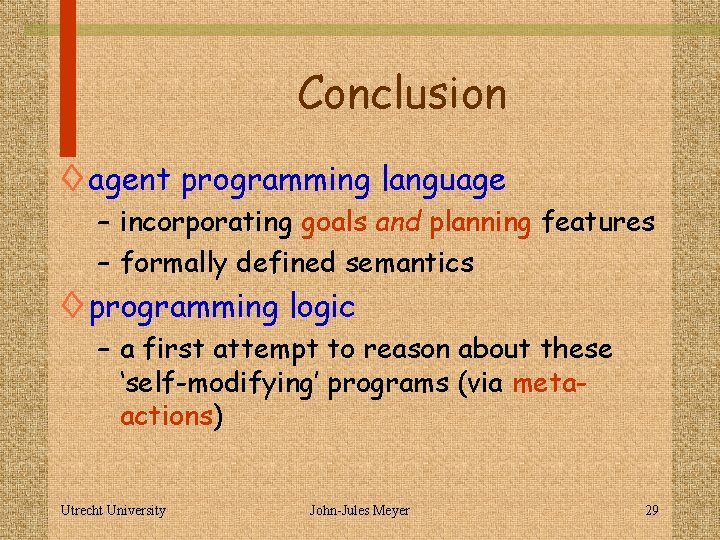 Conclusion

◊ agent programming language

– incorporating goals and planning features

– formally defined semantics

◊ programming logic

– a first attempt to reason about these 'self-modifying' programs (via meta-actions)

Utrecht University John-Jules Meyer 29